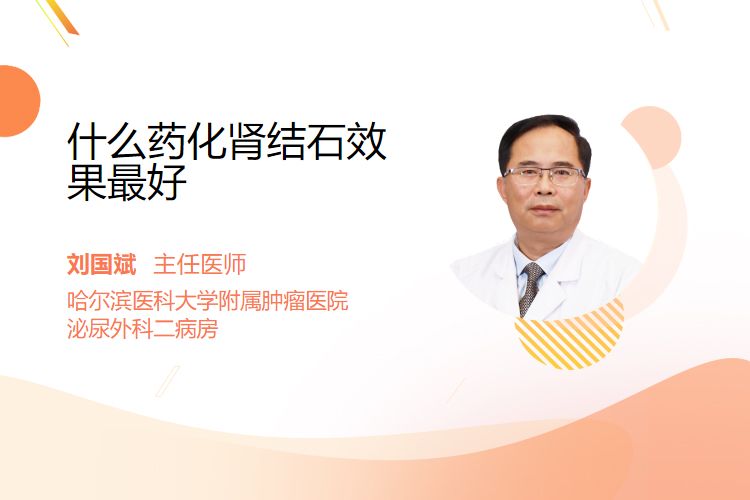 什么药化肾结石效果最好

刘国斌 主任医师
哈尔滨医科大学附属肿瘤医院
泌尿外科二病房